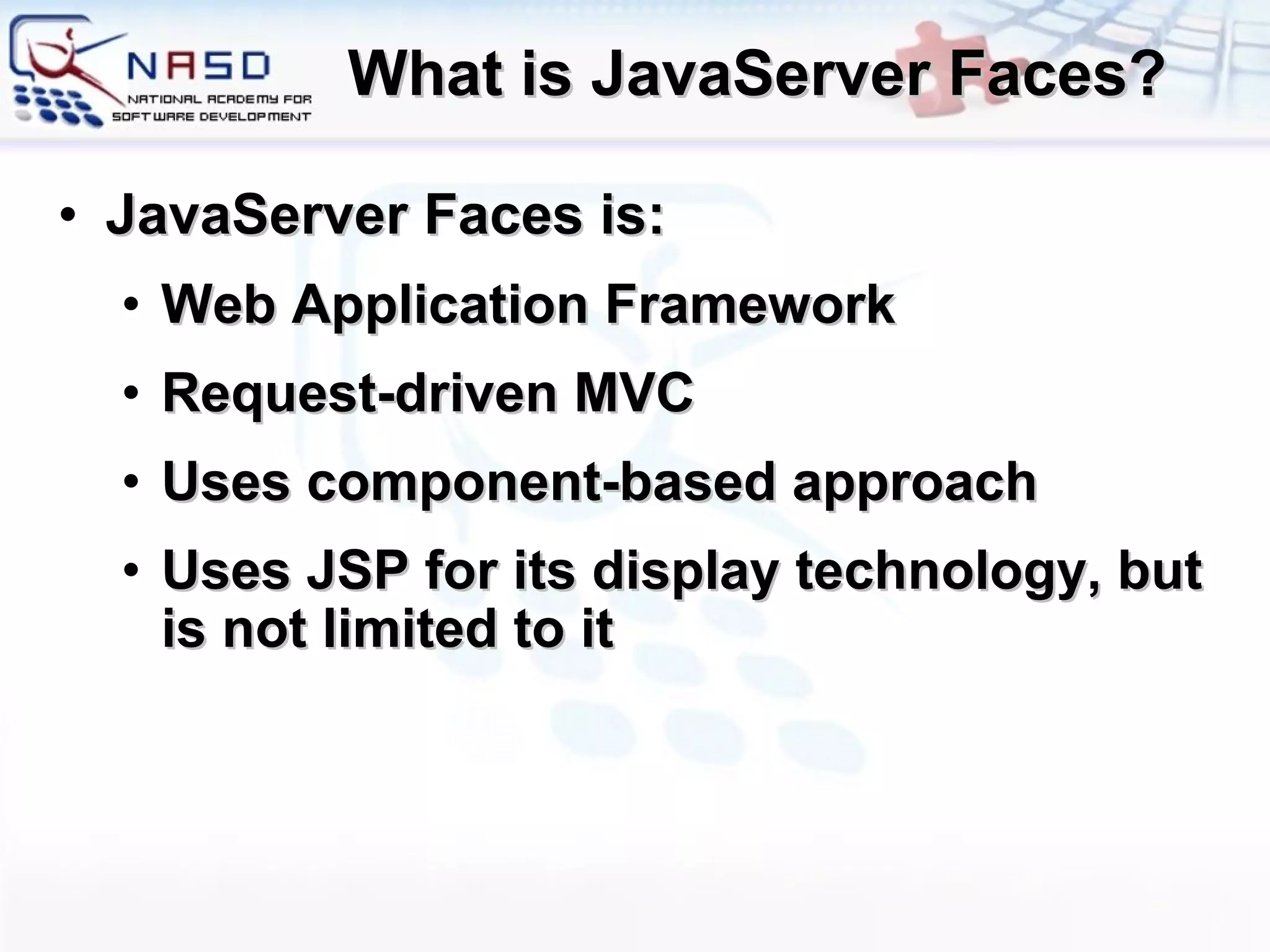 NASD
NATIONAL ACADEMY FOR SOFTWARE DEVELOPMENT

What is JavaServer Faces?

• JavaServer Faces is:
  • Web Application Framework
  • Request-driven MVC
  • Uses component-based approach
  • Uses JSP for its display technology, but is not limited to it